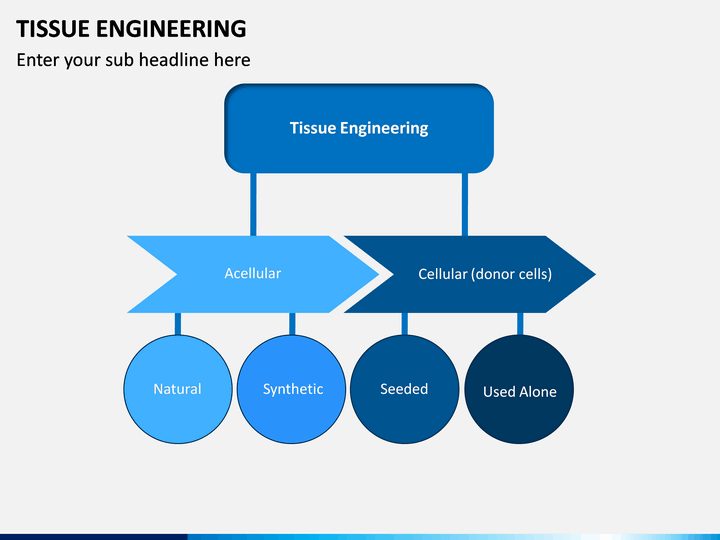 TISSUE ENGINEERING

Enter your sub headline here

Tissue Engineering

Acellular

Cellular (donor cells)

Natural

Synthetic

Seeded

Used Alone